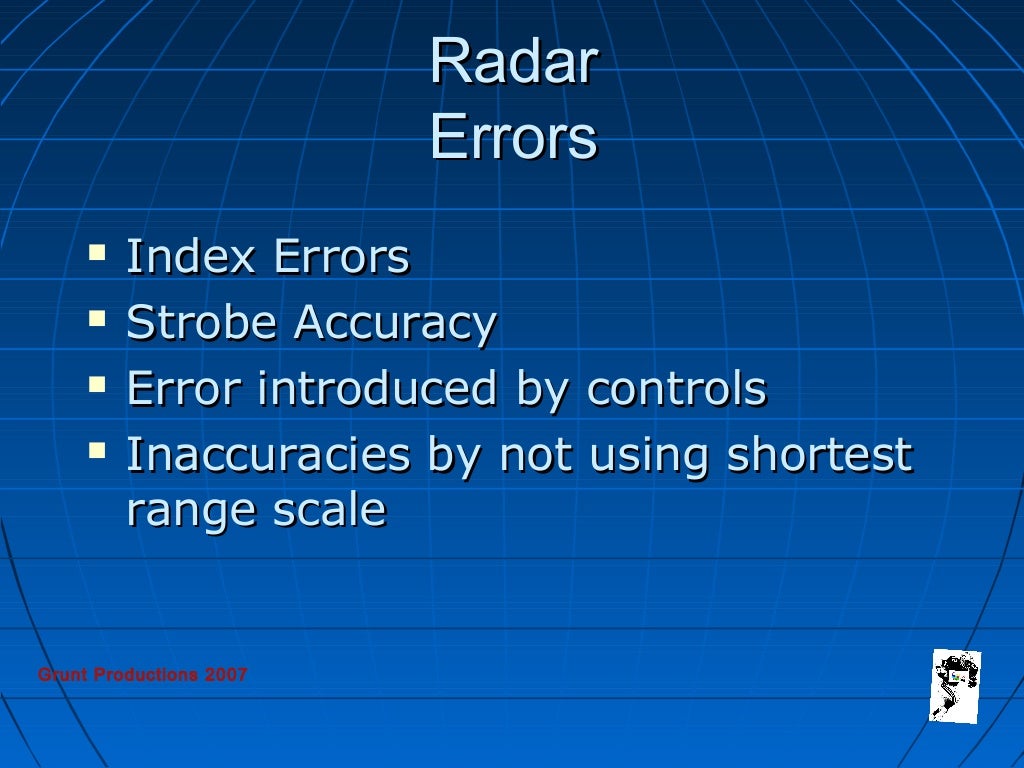 Radar
Errors

- Index Errors
- Strobe Accuracy
- Error introduced by controls
- Inaccuracies by not using shortest range scale

Grunt Productions 2007